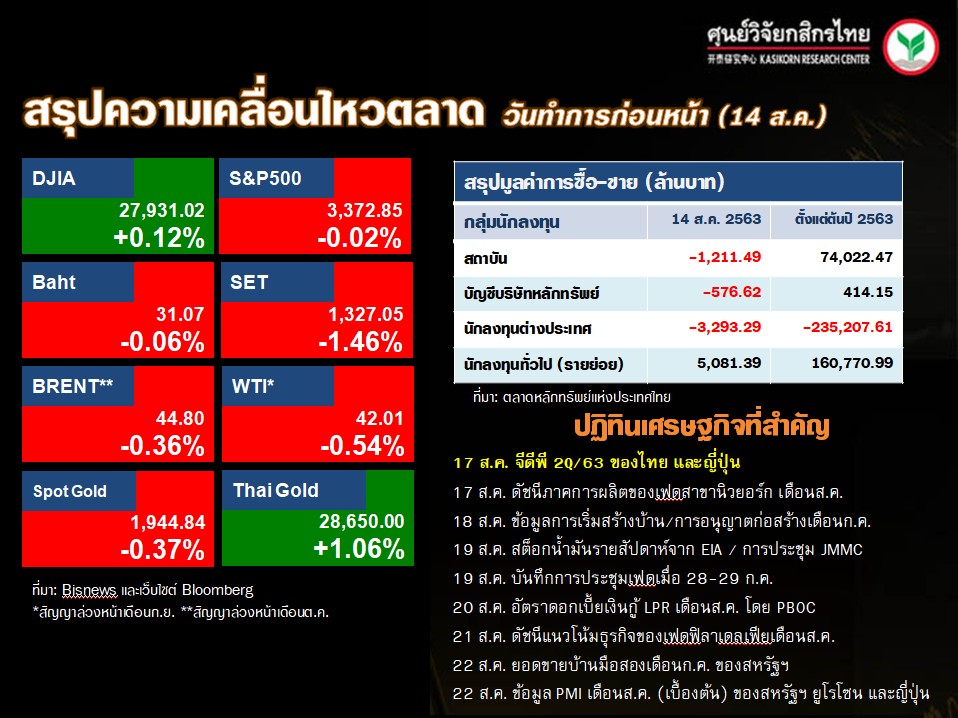 ศูนย์วิจัยกสิกรไทย
开泰研究中心 KASIKORN RESEARCH CENTER

สรุปความเคลื่อนไหวตลาด วันทำการก่อนหน้า (14 ส.ค.)

DJIA
27,931.02
+0.12%

S&P500
3,372.85
-0.02%

Baht
31.07
-0.06%

SET
1,327.05
-1.46%

BRENT**
44.80
-0.36%

WTI*
42.01
-0.54%

Spot Gold
1,944.84
-0.37%

Thai Gold
28,650.00
+1.06%

ที่มา: Bisnews และเว็บไซต์ Bloomberg
*สัญญาล่วงหน้าเดือนก.ย. **สัญญาล่วงหน้าเดือนต.ค.

สรุปมูลค่าการซื้อ-ขาย (ล้านบาท)

| กลุ่มนักลงทุน | 14 ส.ค. 2563 | ตั้งแต่ต้นปี 2563 |
|---|---|---|
| สถาบัน | -1,211.49 | 74,022.47 |
| บัญชีบริษัทหลักทรัพย์ | -576.62 | 414.15 |
| นักลงทุนต่างประเทศ | -3,293.29 | -235,207.61 |
| นักลงทุนทั่วไป (รายย่อย) | 5,081.39 | 160,770.99 |

ที่มา: ตลาดหลักทรัพย์แห่งประเทศไทย

ปฏิทินเศรษฐกิจที่สำคัญ

17 ส.ค. จีดีพี 2Q/63 ของไทย และญี่ปุ่น
17 ส.ค. ดัชนีภาคการผลิตของเฟดสาขานิวยอร์ก เดือนส.ค.
18 ส.ค. ข้อมูลการเริ่มสร้างบ้าน/การอนุญาตก่อสร้างเดือนก.ค.
19 ส.ค. สต็อกน้ำมันรายสัปดาห์จาก EIA / การประชุม JMMC
19 ส.ค. บันทึกการประชุมเฟดเมื่อ 28-29 ก.ค.
20 ส.ค. อัตราดอกเบี้ยเงินกู้ LPR เดือนส.ค. โดย PBOC
21 ส.ค. ดัชนีแนวโน้มธุรกิจของเฟดฟิลาเดลเฟียเดือนส.ค.
22 ส.ค. ยอดขายบ้านมือสองเดือนก.ค. ของสหรัฐฯ
22 ส.ค. ข้อมูล PMI เดือนส.ค. (เบื้องต้น) ของสหรัฐฯ ยูโรโซน และญี่ปุ่น